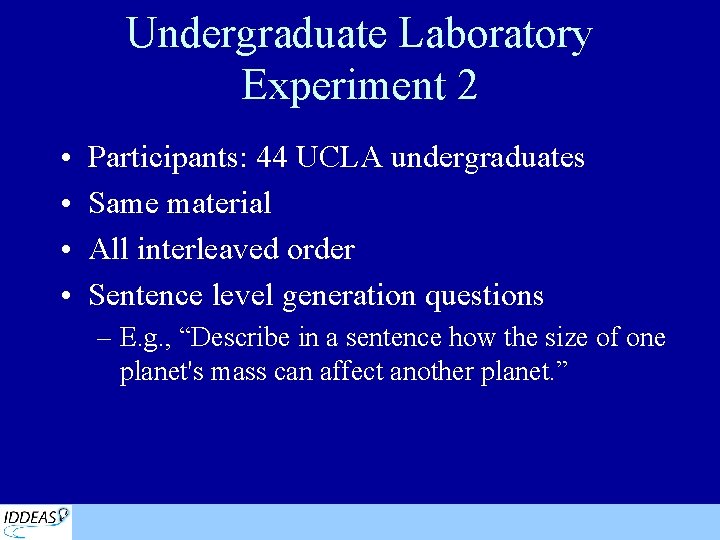 Undergraduate Laboratory Experiment 2

• Participants: 44 UCLA undergraduates
• Same material
• All interleaved order
• Sentence level generation questions
– E.g., “Describe in a sentence how the size of one planet's mass can affect another planet.”

IDDEAS